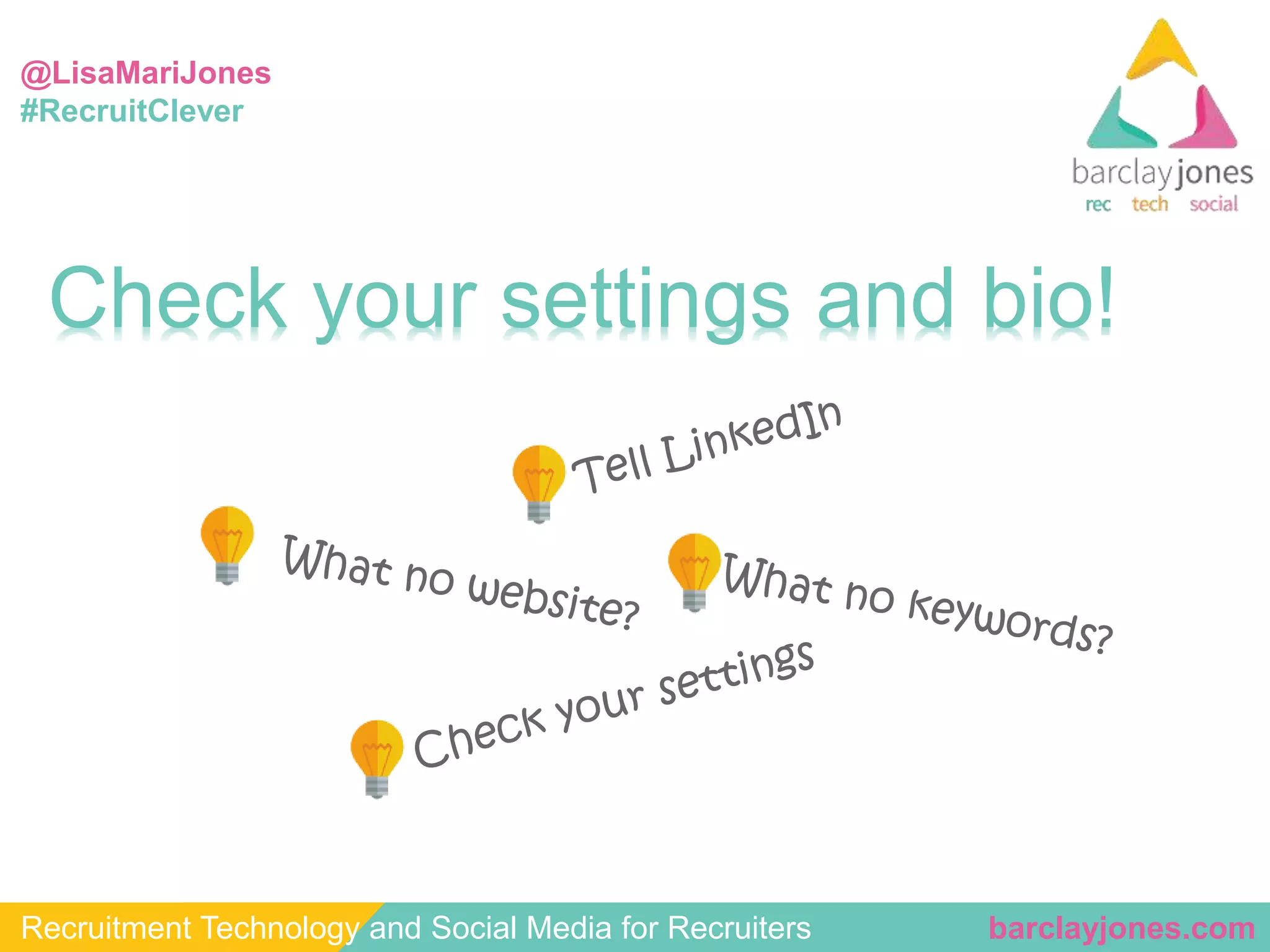 @LisaMariJones
#RecruitClever

barclayjones
rec tech social

Check your settings and bio!

Tell LinkedIn

What no website?

What no keywords?

Check your settings

Recruitment Technology and Social Media for Recruiters barclayjones.com